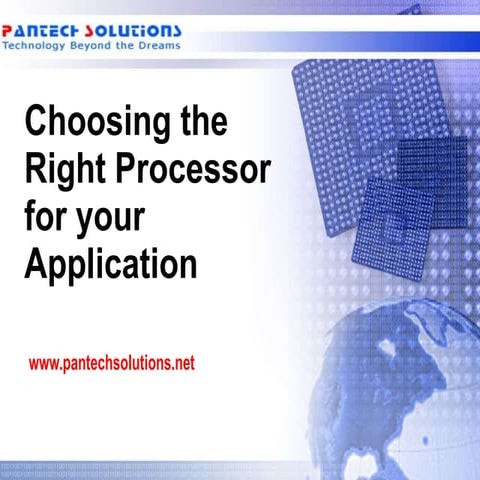 PANTECH SOLUTIONS
Technology Beyond the Dreams

Choosing the Right Processor for your Application

www.pantechsolutions.net